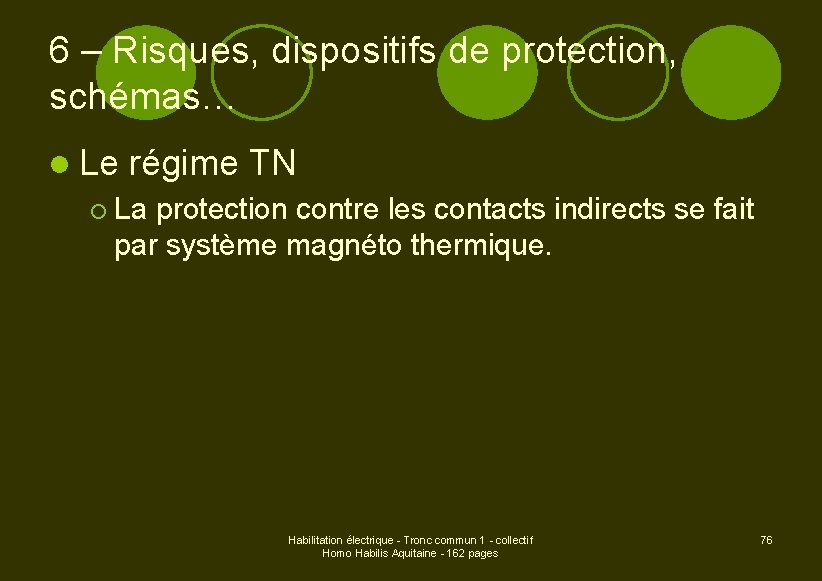 6 – Risques, dispositifs de protection, schémas…

Le régime TN

La protection contre les contacts indirects se fait par système magnéto thermique.

Habilitation électrique - Tronc commun 1 - collectif
Homo Habilis Aquitaine - 162 pages

76